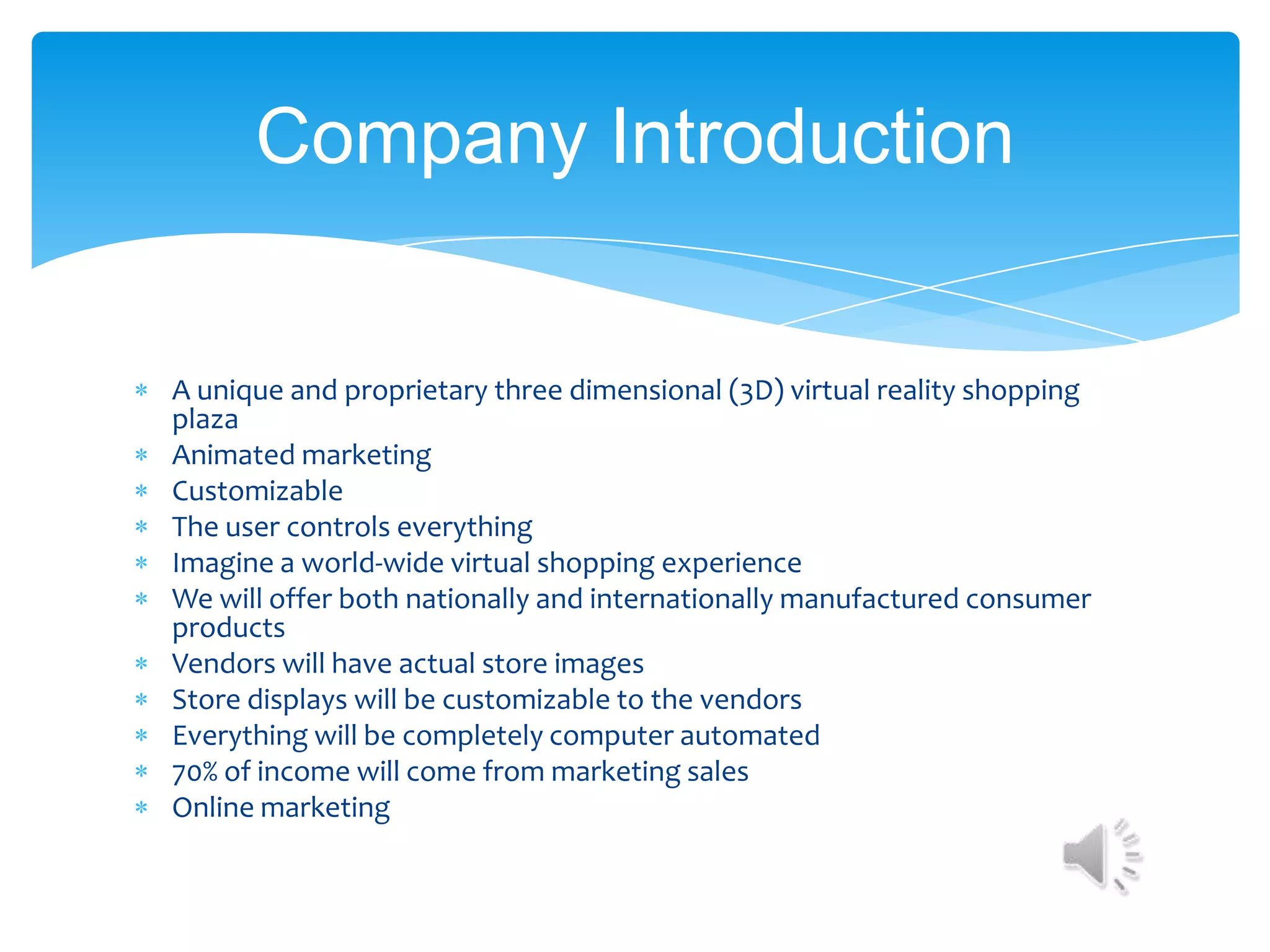 Company Introduction

* A unique and proprietary three dimensional (3D) virtual reality shopping plaza
* Animated marketing
* Customizable
* The user controls everything
* Imagine a world-wide virtual shopping experience
* We will offer both nationally and internationally manufactured consumer products
* Vendors will have actual store images
* Store displays will be customizable to the vendors
* Everything will be completely computer automated
* 70% of income will come from marketing sales
* Online marketing